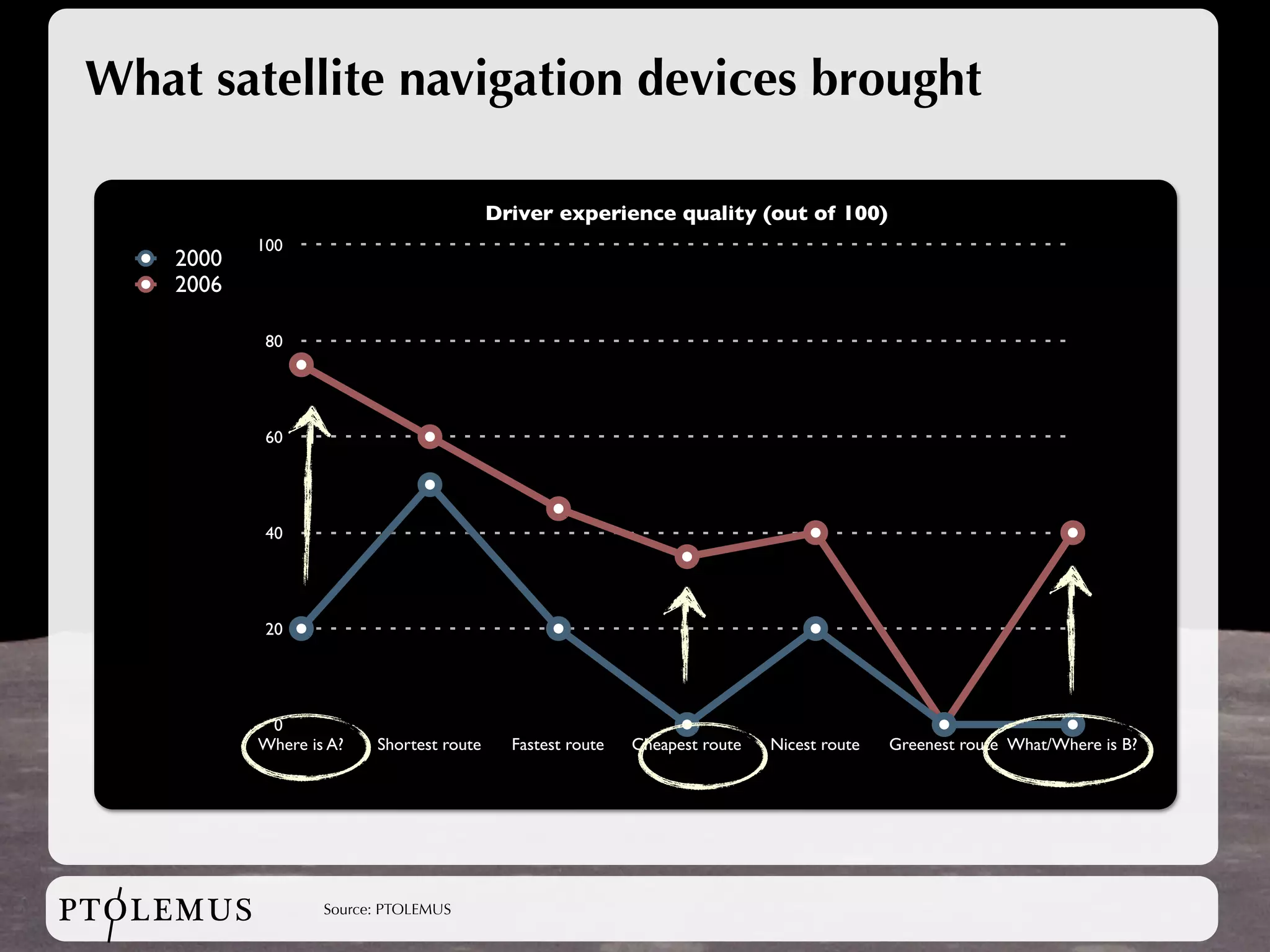 What satellite navigation devices brought

Driver experience quality (out of 100)

2000
2006

100
80
60
40
20
0

Where is A?
Shortest route
Fastest route
Cheapest route
Nicest route
Greenest route
What/Where is B?

PTOLEMUS

Source: PTOLEMUS